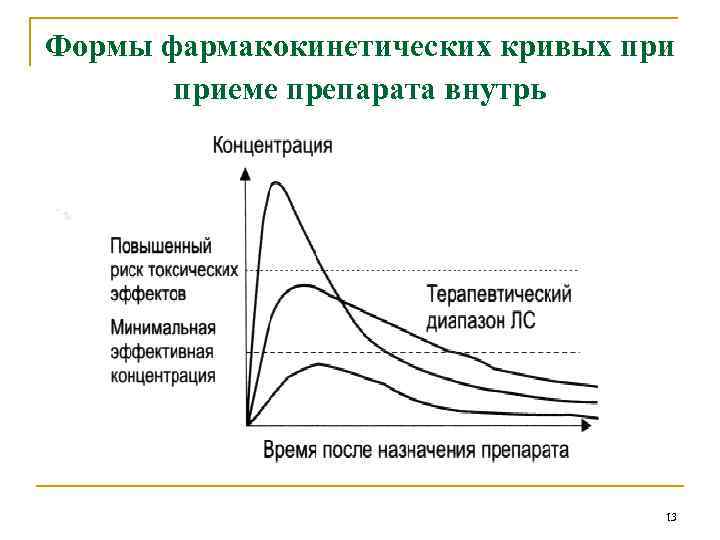 Формы фармакокинетических кривых при приеме препарата внутрь

Концентрация

Повышенный риск токсических эффектов

Терапевтический диапазон ЛС

Минимальная эффективная концентрация

Время после назначения препарата

13